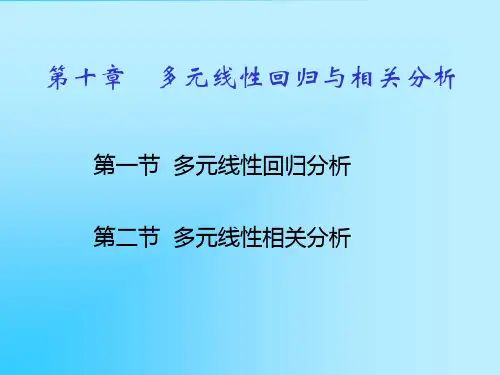 第十章　多元线性回归与相关分析

第一节　多元线性回归分析

第二节　多元线性相关分析